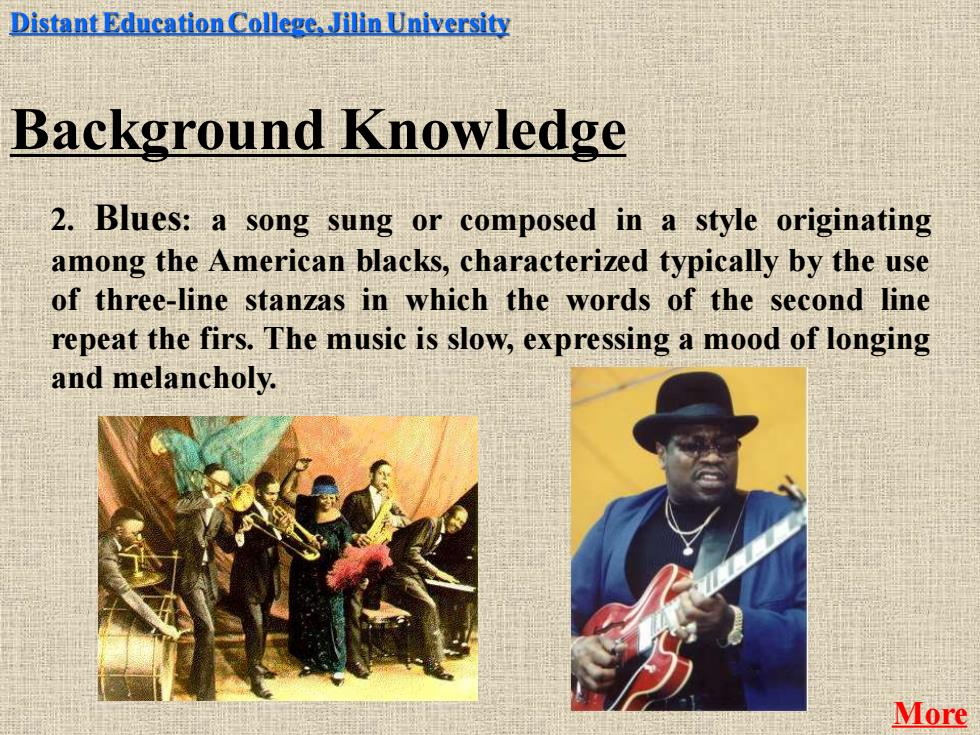 Distant Education College, Jilin University

Background Knowledge

2. Blues: a song sung or composed in a style originating among the American blacks, characterized typically by the use of three-line stanzas in which the words of the second line repeat the firs. The music is slow, expressing a mood of longing and melancholy.

More